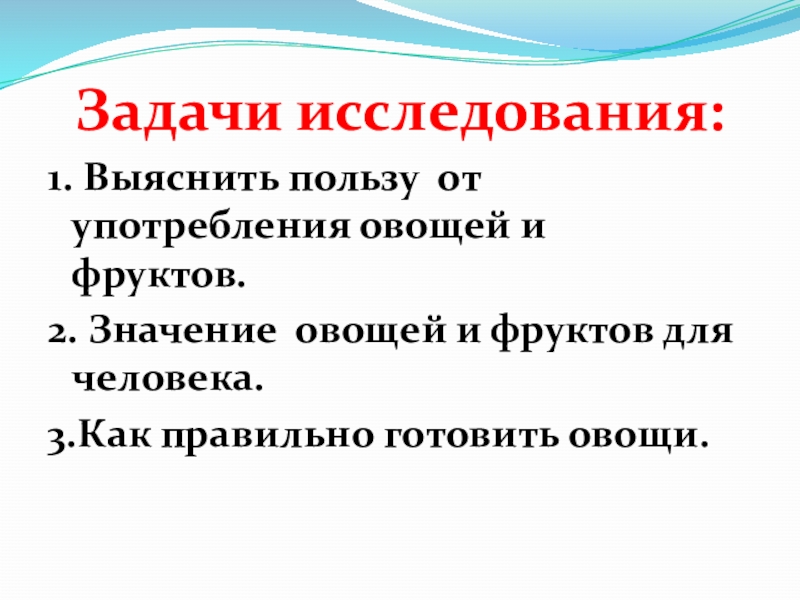 Задачи исследования:

1. Выяснить пользу от употребления овощей и фруктов.

2. Значение овощей и фруктов для человека.

3.Как правильно готовить овощи.